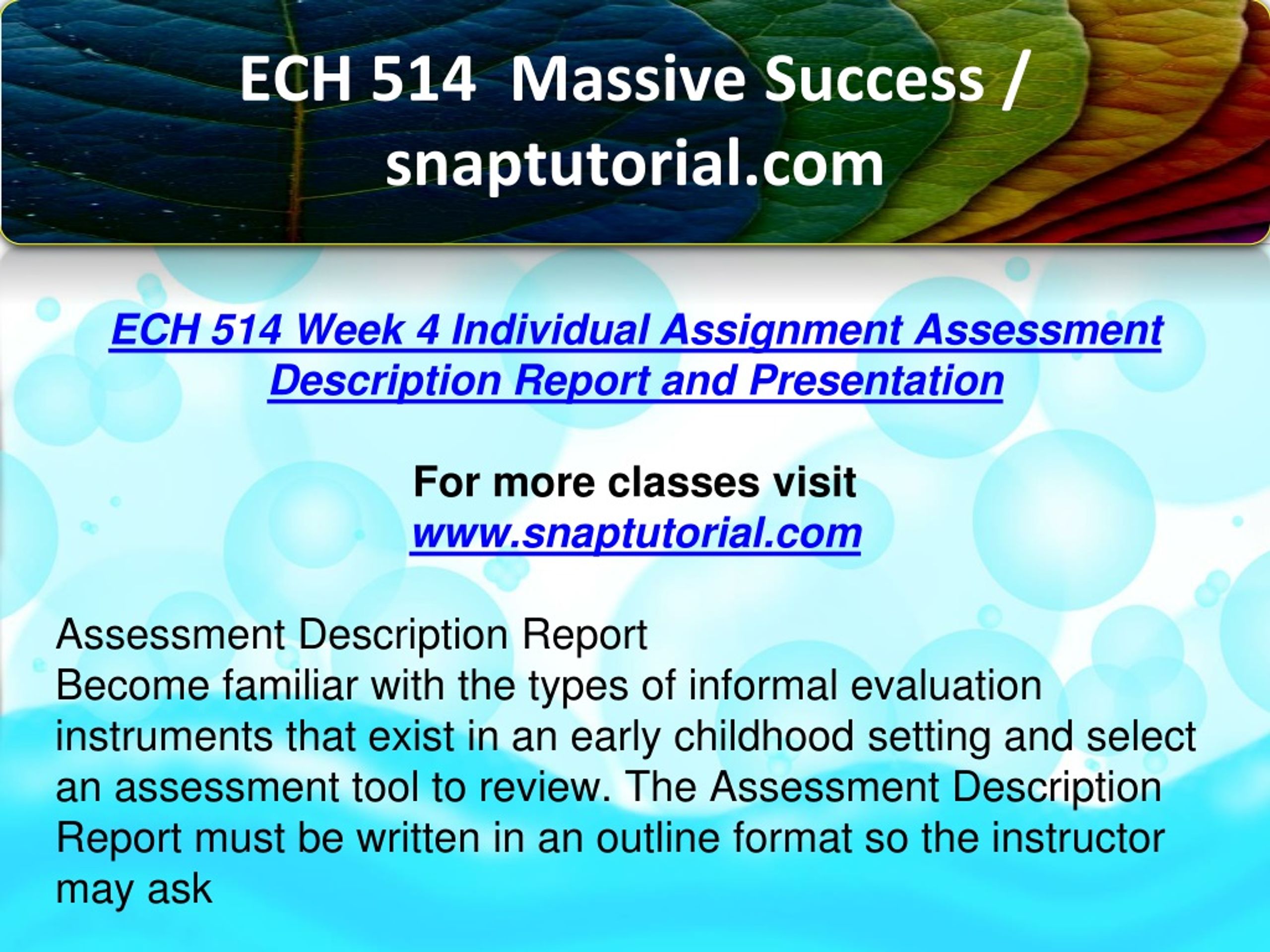 ECH 514 Massive Success / snaptutorial.com

ECH 514 Week 4 Individual Assignment Assessment Description Report and Presentation

For more classes visit
www.snaptutorial.com

Assessment Description Report
Become familiar with the types of informal evaluation instruments that exist in an early childhood setting and select an assessment tool to review. The Assessment Description Report must be written in an outline format so the instructor may ask